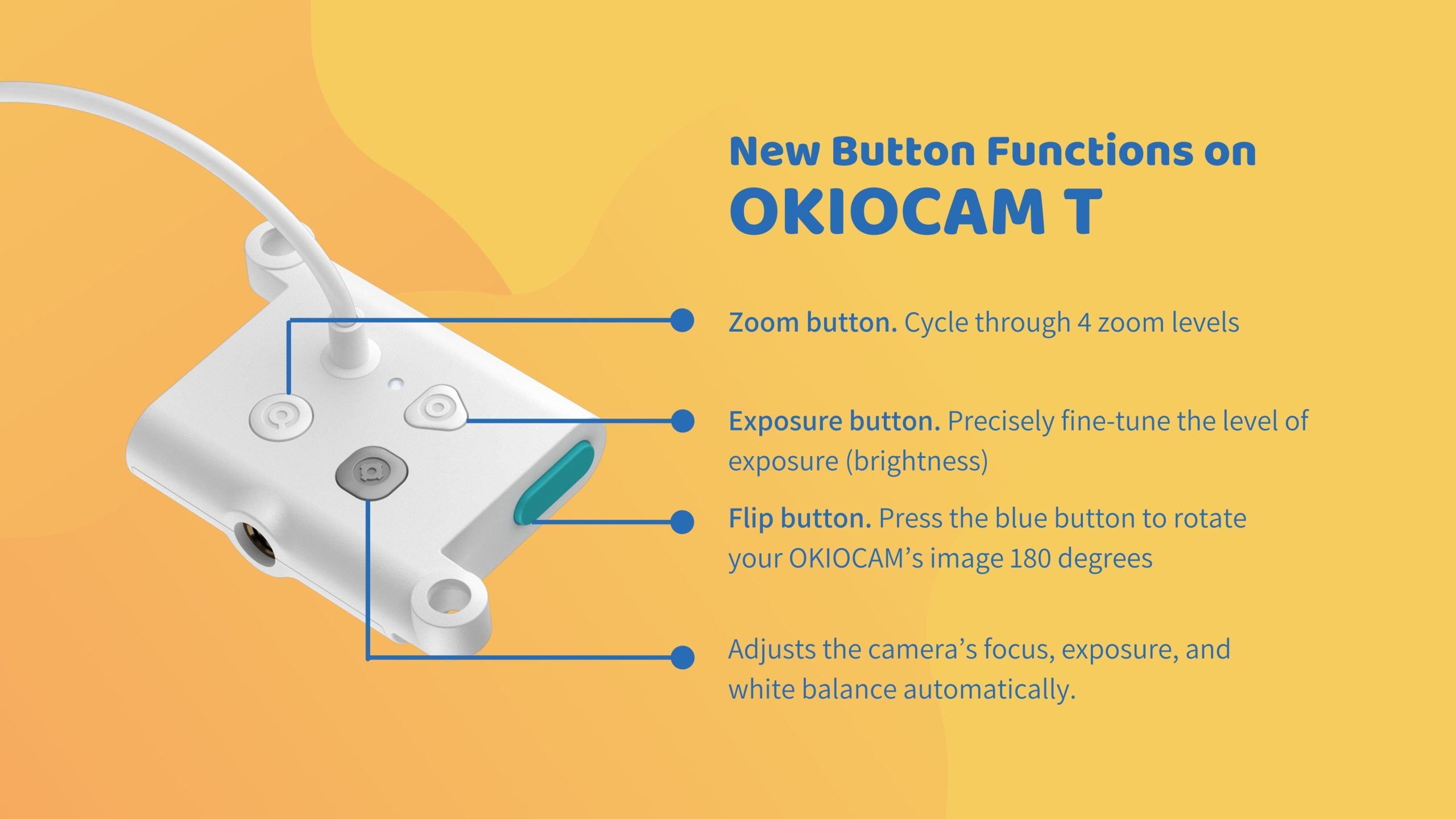 New Button Functions on
OKIOCAM T

Zoom button. Cycle through 4 zoom levels

Exposure button. Precisely fine-tune the level of exposure (brightness)

Flip button. Press the blue button to rotate your OKIOCAM's image 180 degrees

Adjusts the camera's focus, exposure, and white balance automatically.